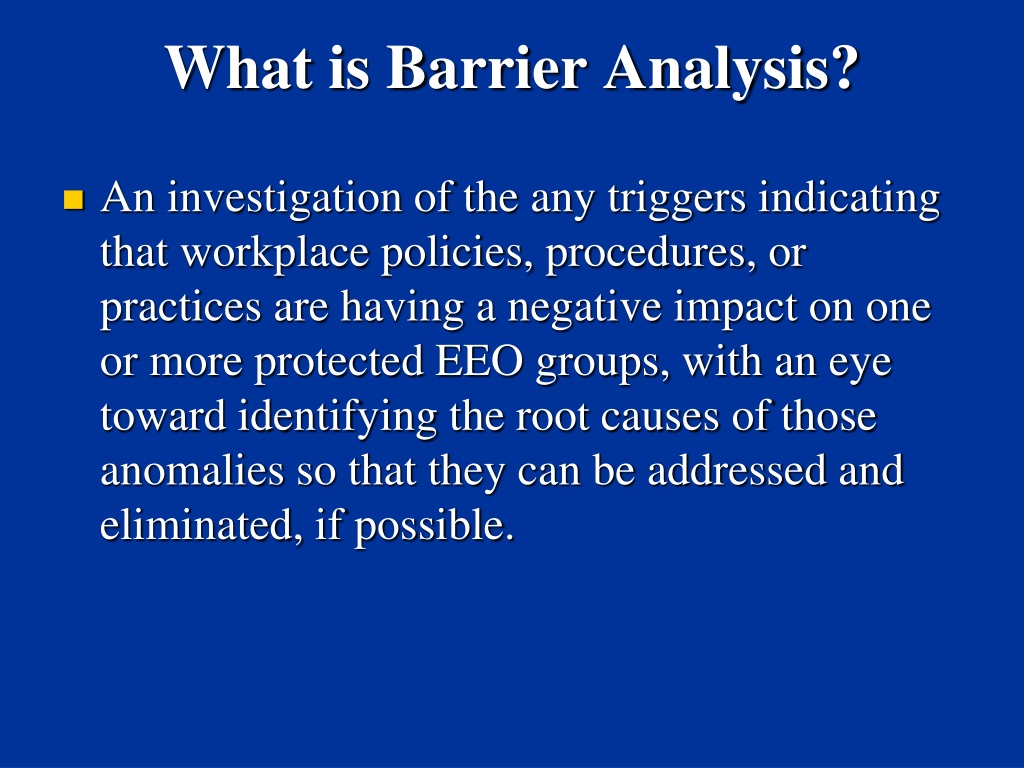 What is Barrier Analysis?

An investigation of the any triggers indicating that workplace policies, procedures, or practices are having a negative impact on one or more protected EEO groups, with an eye toward identifying the root causes of those anomalies so that they can be addressed and eliminated, if possible.